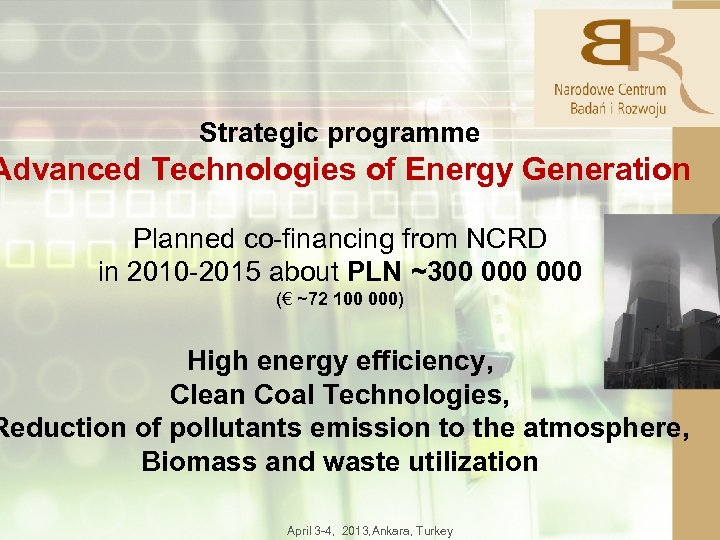 BR
Narodowe Centrum
Badań i Rozwoju

Strategic programme
Advanced Technologies of Energy Generation

Planned co-financing from NCRD
in 2010-2015 about PLN ~300 000 000
(€ ~72 100 000)

High energy efficiency,
Clean Coal Technologies,
Reduction of pollutants emission to the atmosphere,
Biomass and waste utilization

April 3-4, 2013,Ankara, Turkey